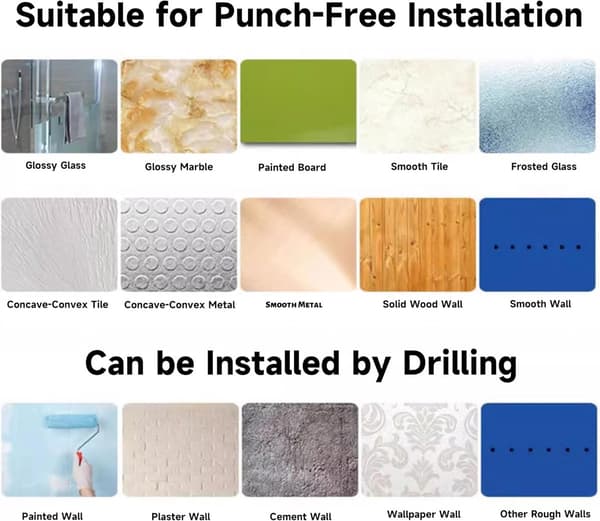 Suitable for Punch-Free Installation

Glossy Glass

Glossy Marble

Painted Board

Smooth Tile

Frosted Glass

Concave-Convex Tile

Concave-Convex Metal

SMOOTH METAL

Solid Wood Wall

Smooth Wall

Can be Installed by Drilling

Painted Wall

Plaster Wall

Cement Wall

Wallpaper Wall

Other Rough Walls